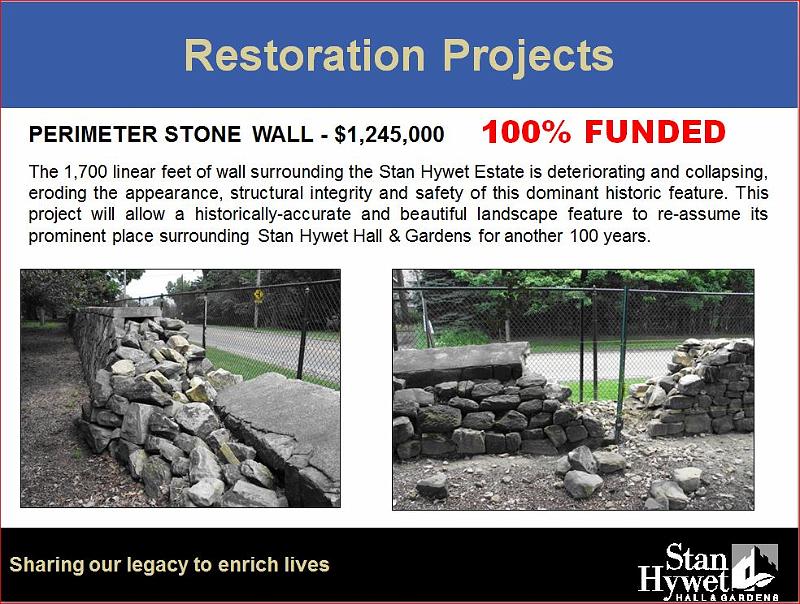 Restoration Projects

PERIMETER STONE WALL - $1,245,000 100% FUNDED

The 1,700 linear feet of wall surrounding the Stan Hywet Estate is deteriorating and collapsing, eroding the appearance, structural integrity and safety of this dominant historic feature. This project will allow a historically-accurate and beautiful landscape feature to re-assume its prominent place surrounding Stan Hywet Hall & Gardens for another 100 years.

Sharing our legacy to enrich lives

Stan Hywet HALL & GARDENS